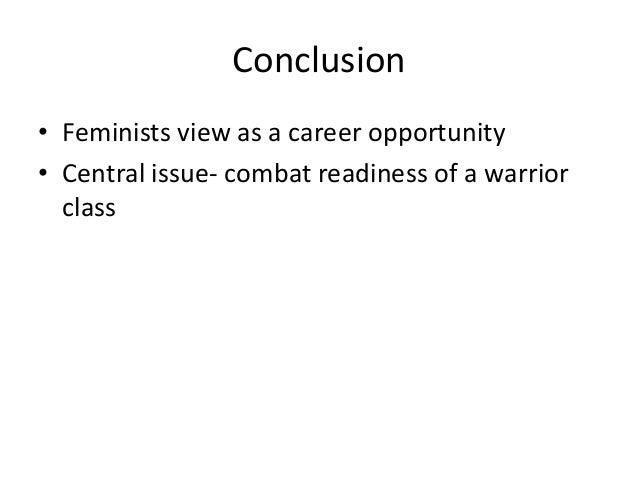 Conclusion

• Feminists view as a career opportunity
• Central issue- combat readiness of a warrior class